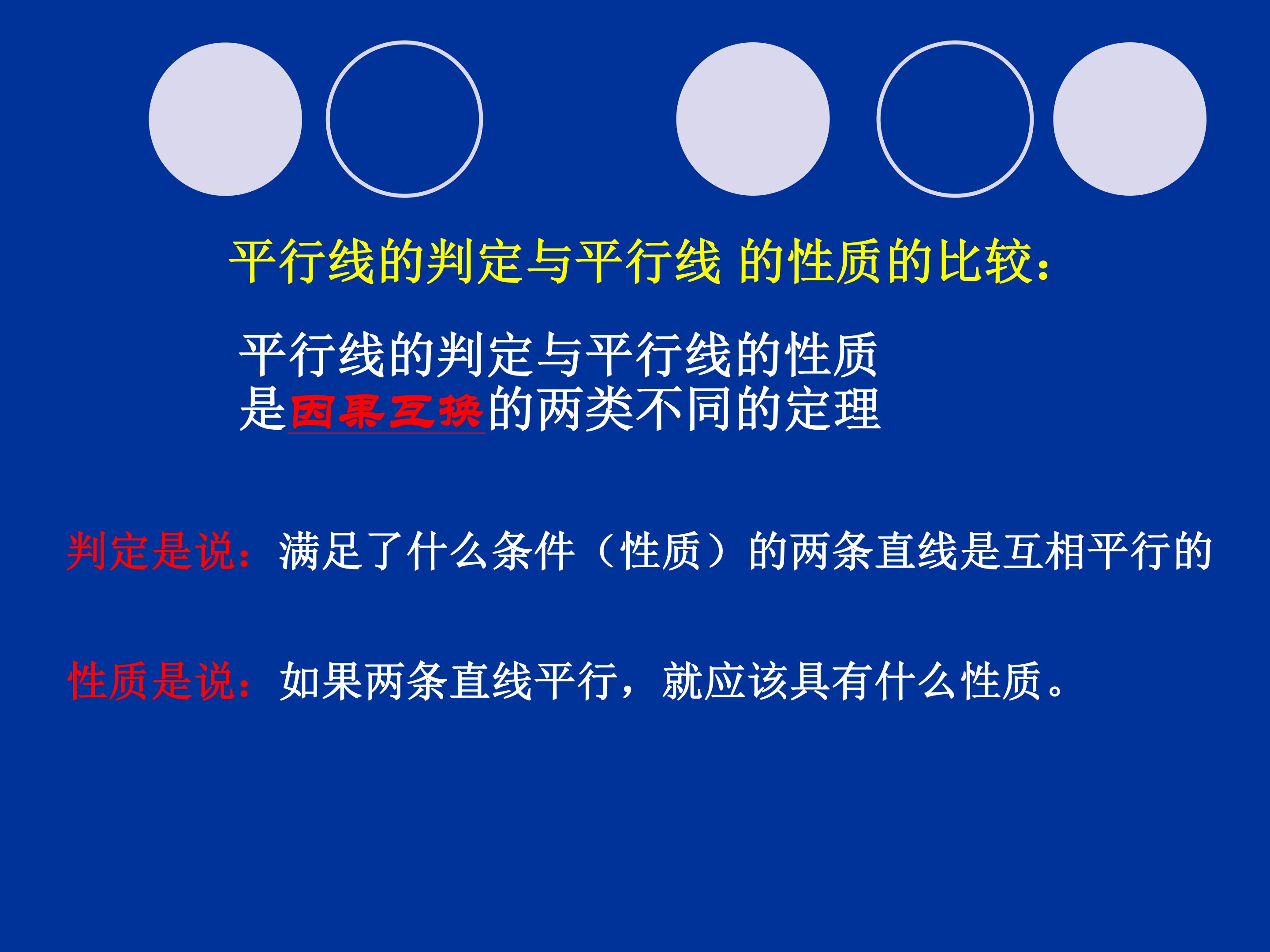 平行线的判定与平行线 的性质的比较：

平行线的判定与平行线的性质是因果互换的两类不同的定理

判定是说：满足了什么条件（性质）的两条直线是互相平行的

性质是说：如果两条直线平行，就应该具有什么性质。